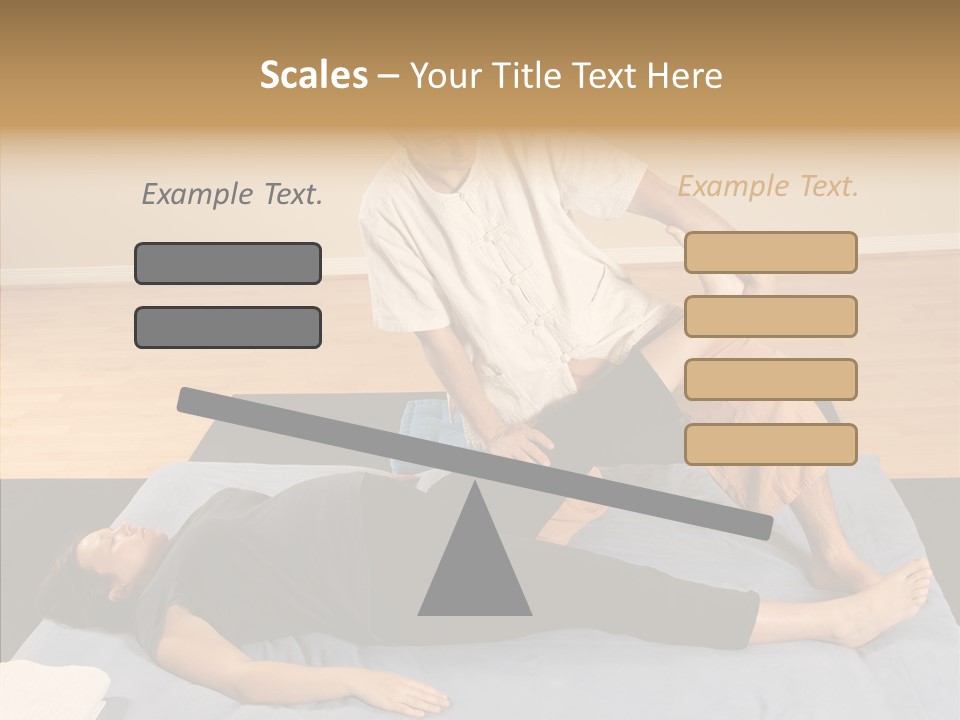 Scales – Your Title Text Here

Example Text.

Example Text.